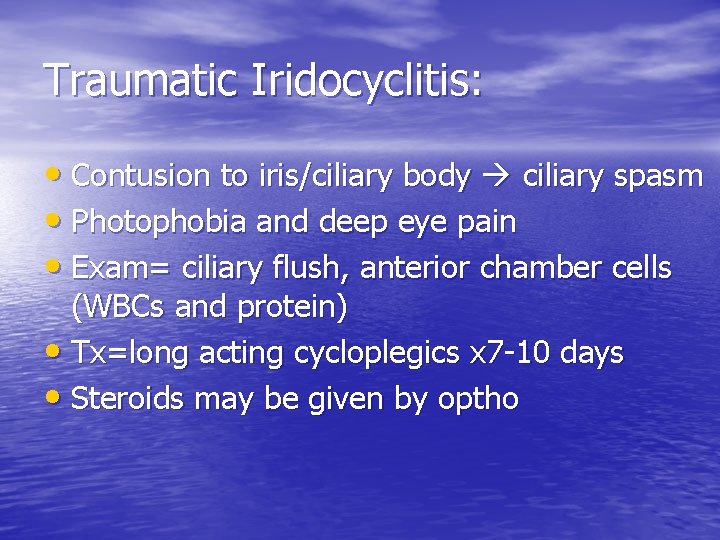 Traumatic Iridocyclitis:

• Contusion to iris/ciliary body → ciliary spasm
• Photophobia and deep eye pain
• Exam= ciliary flush, anterior chamber cells (WBCs and protein)
• Tx=long acting cycloplegics x7-10 days
• Steroids may be given by optho